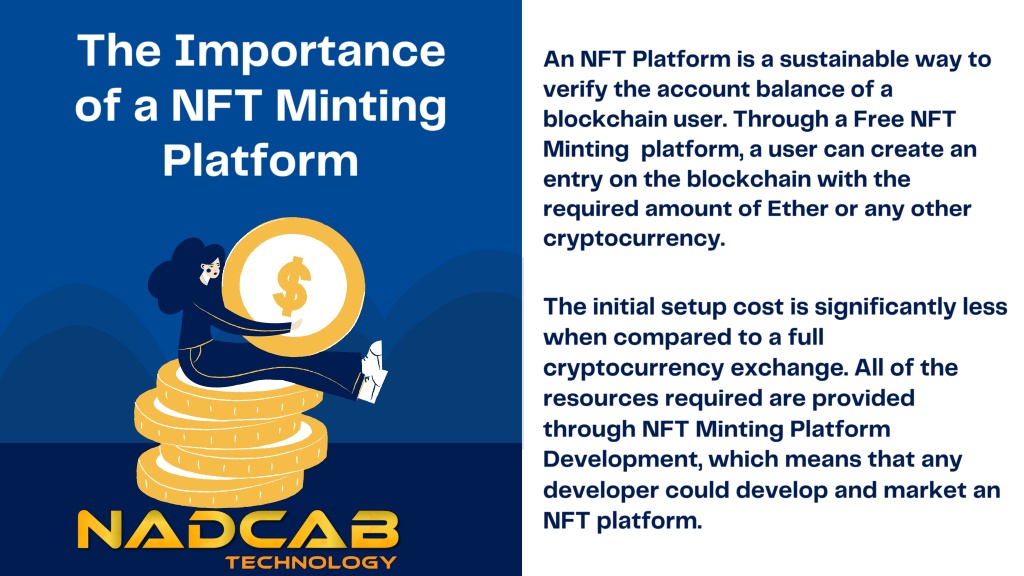 The Importance of a NFT Minting Platform

$

NADCAB
TECHNOLOGY

An NFT Platform is a sustainable way to verify the account balance of a blockchain user. Through a Free NFT Minting platform, a user can create an entry on the blockchain with the required amount of Ether or any other cryptocurrency.

The initial setup cost is significantly less when compared to a full cryptocurrency exchange. All of the resources required are provided through NFT Minting Platform Development, which means that any developer could develop and market an NFT platform.